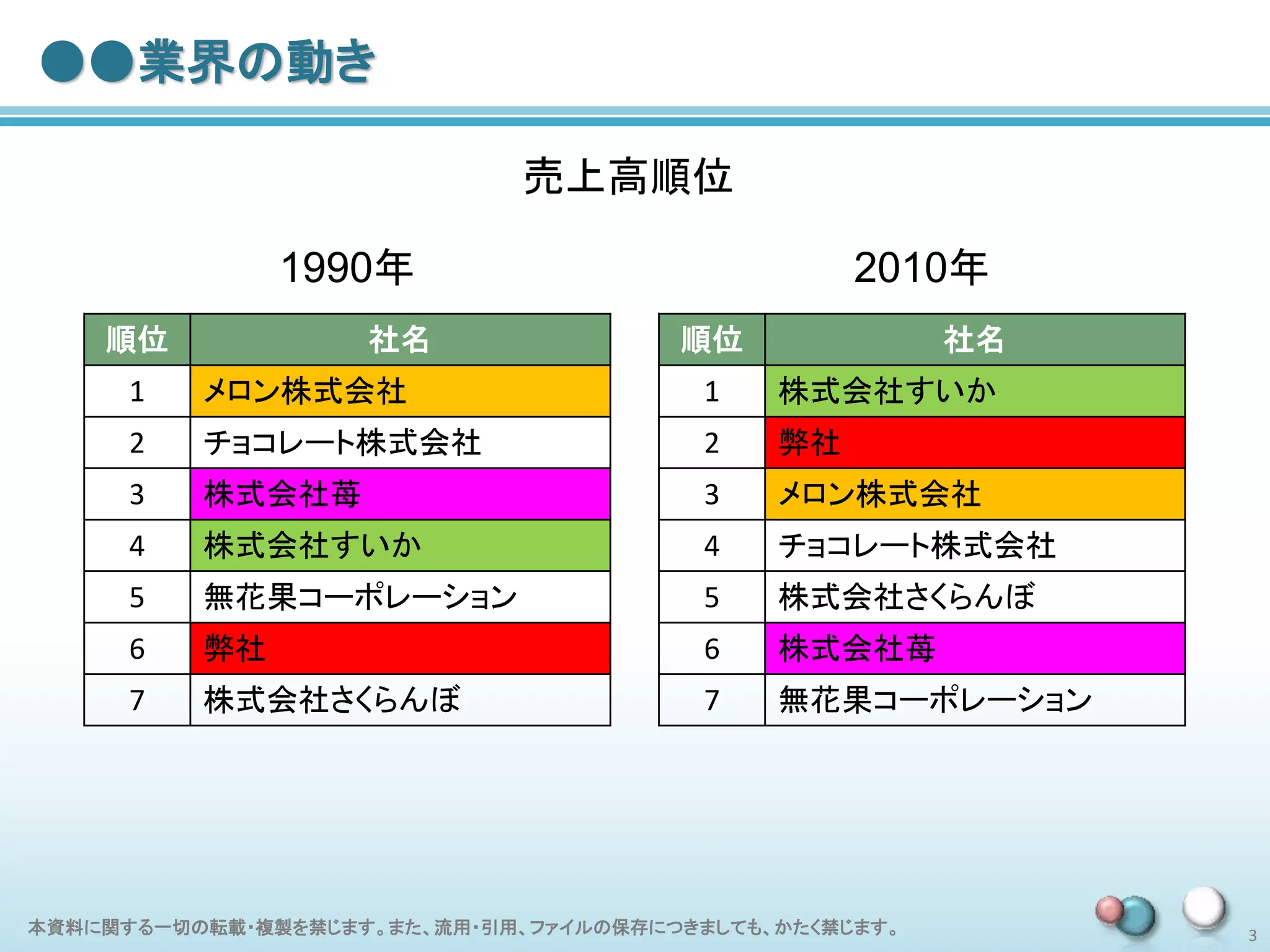 ●●業界の動き

売上高順位

1990年

| 順位 | 社名 |
|---|---|
| 1 | メロン株式会社 |
| 2 | チョコレート株式会社 |
| 3 | 株式会社苺 |
| 4 | 株式会社すいか |
| 5 | 無花果コーポレーション |
| 6 | 弊社 |
| 7 | 株式会社さくらんぼ |

2010年

| 順位 | 社名 |
|---|---|
| 1 | 株式会社すいか |
| 2 | 弊社 |
| 3 | メロン株式会社 |
| 4 | チョコレート株式会社 |
| 5 | 株式会社さくらんぼ |
| 6 | 株式会社苺 |
| 7 | 無花果コーポレーション |

本資料に関する一切の転載・複製を禁じます。また、流用・引用、ファイルの保存につきましても、かたく禁じます。

3